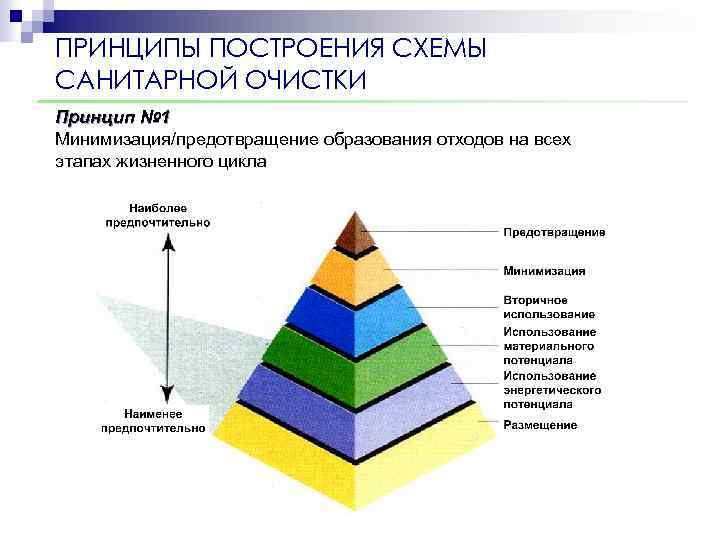 ПРИНЦИПЫ ПОСТРОЕНИЯ СХЕМЫ САНИТАРНОЙ ОЧИСТКИ

Принцип №1
Минимизация/предотвращение образования отходов на всех этапах жизненного цикла

Наиболее предпочтительно

Наименее предпочтительно

Предотвращение

Минимизация

Вторичное использование

Использование материального потенциала

Использование энергетического потенциала

Размещение